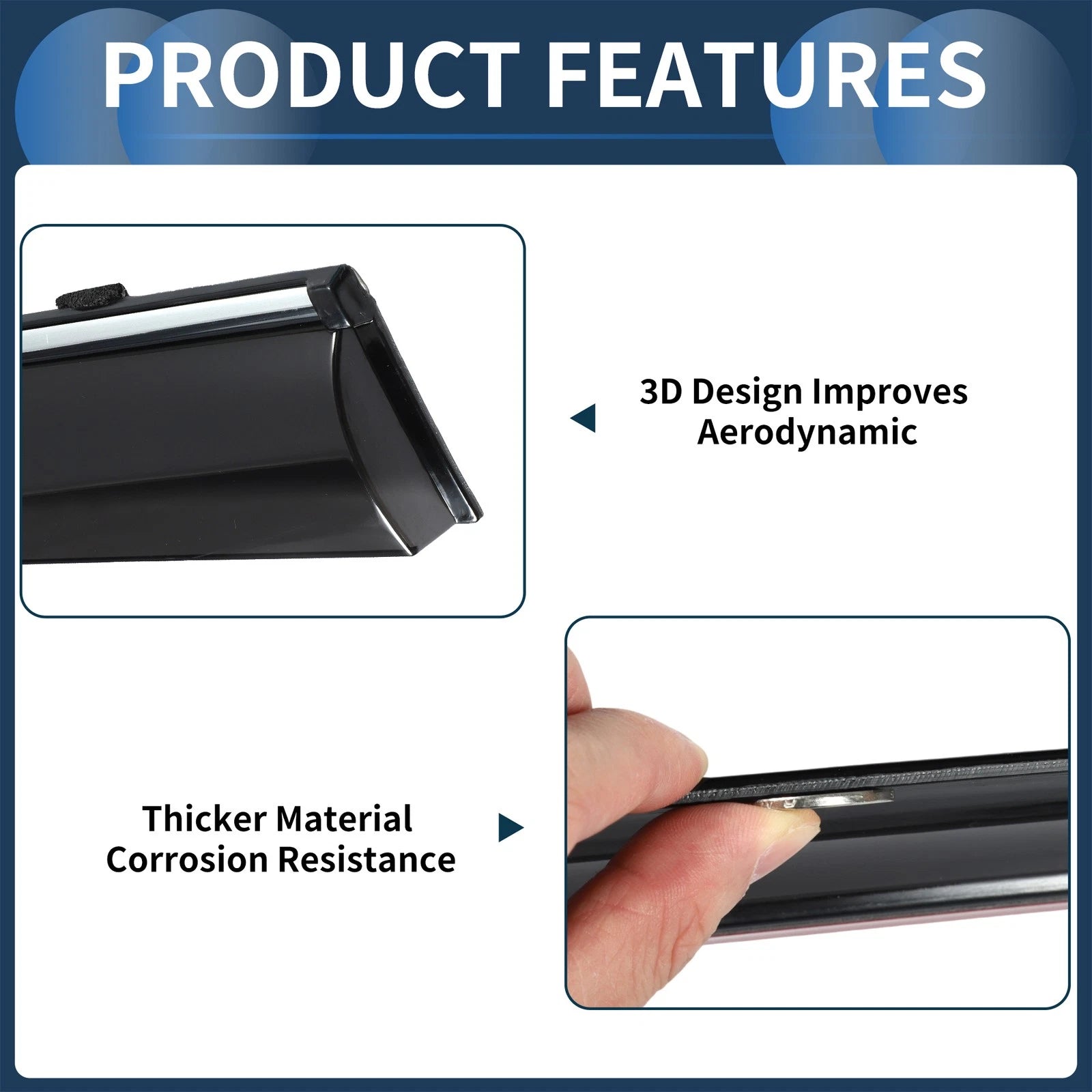 PRODUCT FEATURES

3D Design Improves Aerodynamic

Thicker Material Corrosion Resistance